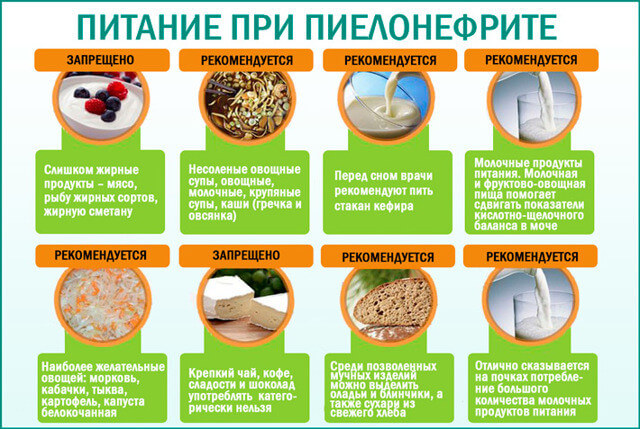 ПИТАНИЕ ПРИ ПИЕЛОНЕФРИТЕ

ЗАПРЕЩЕНО

Слишком жирные продукты – мясо, рыбу жирных сортов, жирную сметану

РЕКОМЕНДУЕТСЯ

Несоленые овощные супы, овощные, молочные, крупяные супы, каши (гречка и овсянка)

РЕКОМЕНДУЕТСЯ

Перед сном врачи рекомендуют пить стакан кефира

РЕКОМЕНДУЕТСЯ

Молочные продукты питания. Молочная и фруктово-овощная пища помогает сдвигать показатели кислотно-щелочного баланса в моче

РЕКОМЕНДУЕТСЯ

Наиболее желательные овощей: морковь, кабачки, тыква, картофель, капуста белокочанная

ЗАПРЕЩЕНО

Крепкий чай, кофе, сладости и шоколад употреблять категорически нельзя

РЕКОМЕНДУЕТСЯ

Среди позволенных мучных изделий можно выделить оладьи и блинчики, а также сухари из свежего хлеба

РЕКОМЕНДУЕТСЯ

Отлично сказывается на почках потребление большого количества молочных продуктов питания